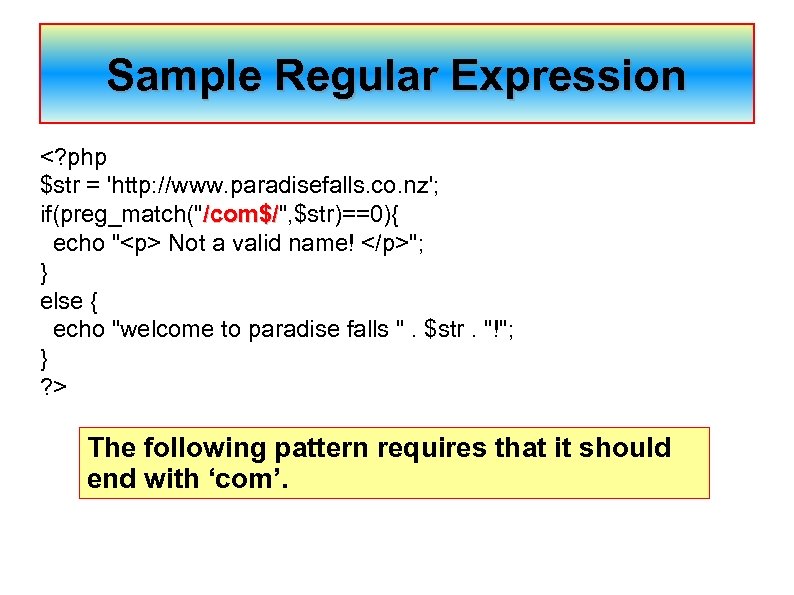 Sample Regular Expression

<?php
$str = 'http://www.paradisefalls.co.nz';
if(preg_match("/com$/",$str)==0){
echo "<p> Not a valid name! </p>";
}
else {
echo "welcome to paradise falls " . $str . "!";
}
?>

The following pattern requires that it should end with ‘com’.